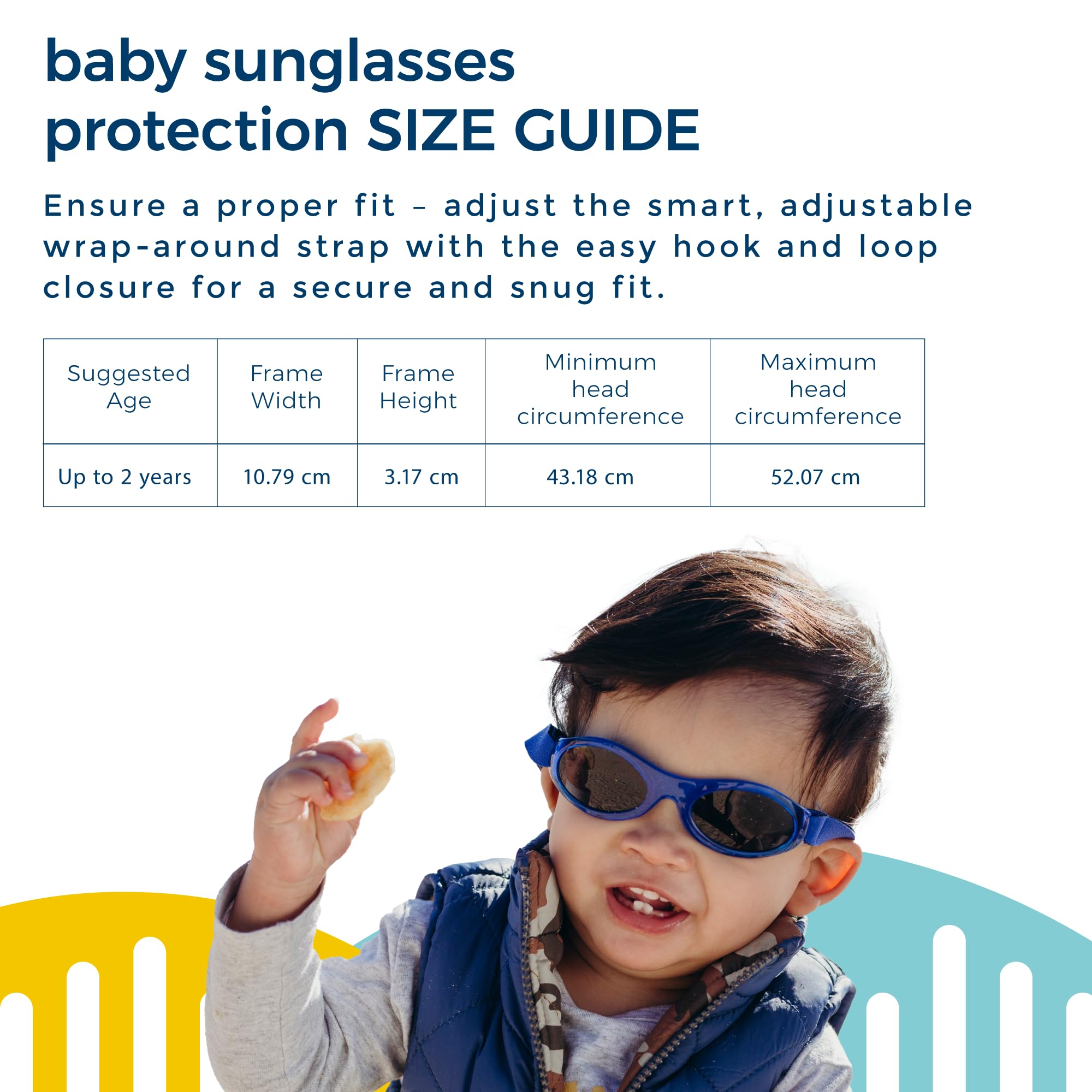 baby sunglasses
protection SIZE GUIDE

Ensure a proper fit – adjust the smart, adjustable wrap-around strap with the easy hook and loop closure for a secure and snug fit.

| Suggested Age | Frame Width | Frame Height | Minimum head circumference | Maximum head circumference |
|---|---|---|---|---|
| Up to 2 years | 10.79 cm | 3.17 cm | 43.18 cm | 52.07 cm |